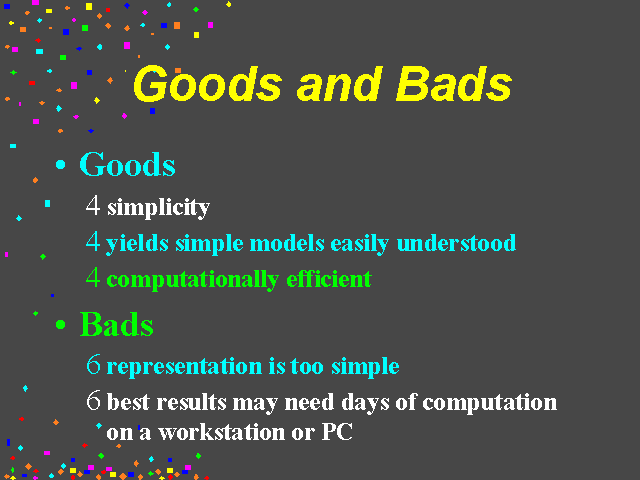 Goods and Bads

• Goods

4 simplicity

4 yields simple models easily understood

4 computationally efficient

• Bads

6 representation is too simple

6 best results may need days of computation on a workstation or PC